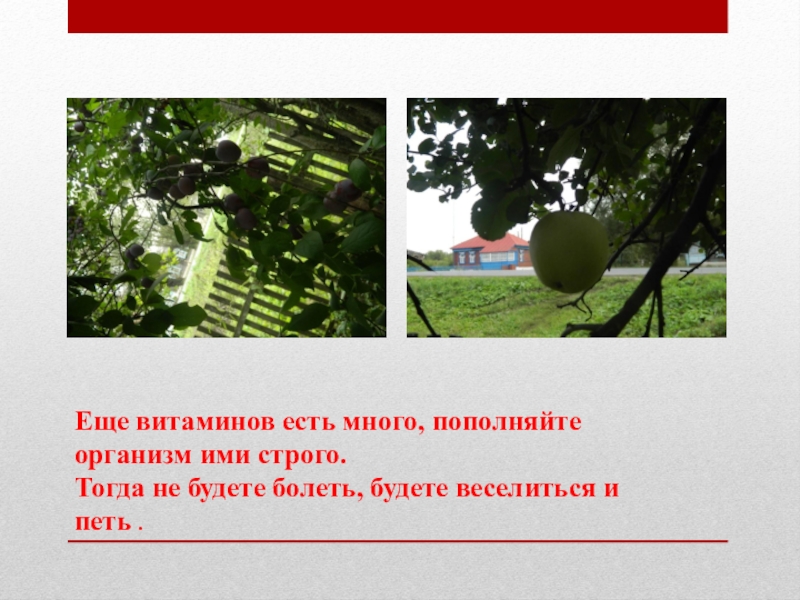 Еще витаминов есть много, пополняйте организм ими строго.
Тогда не будете болеть, будете веселиться и петь .